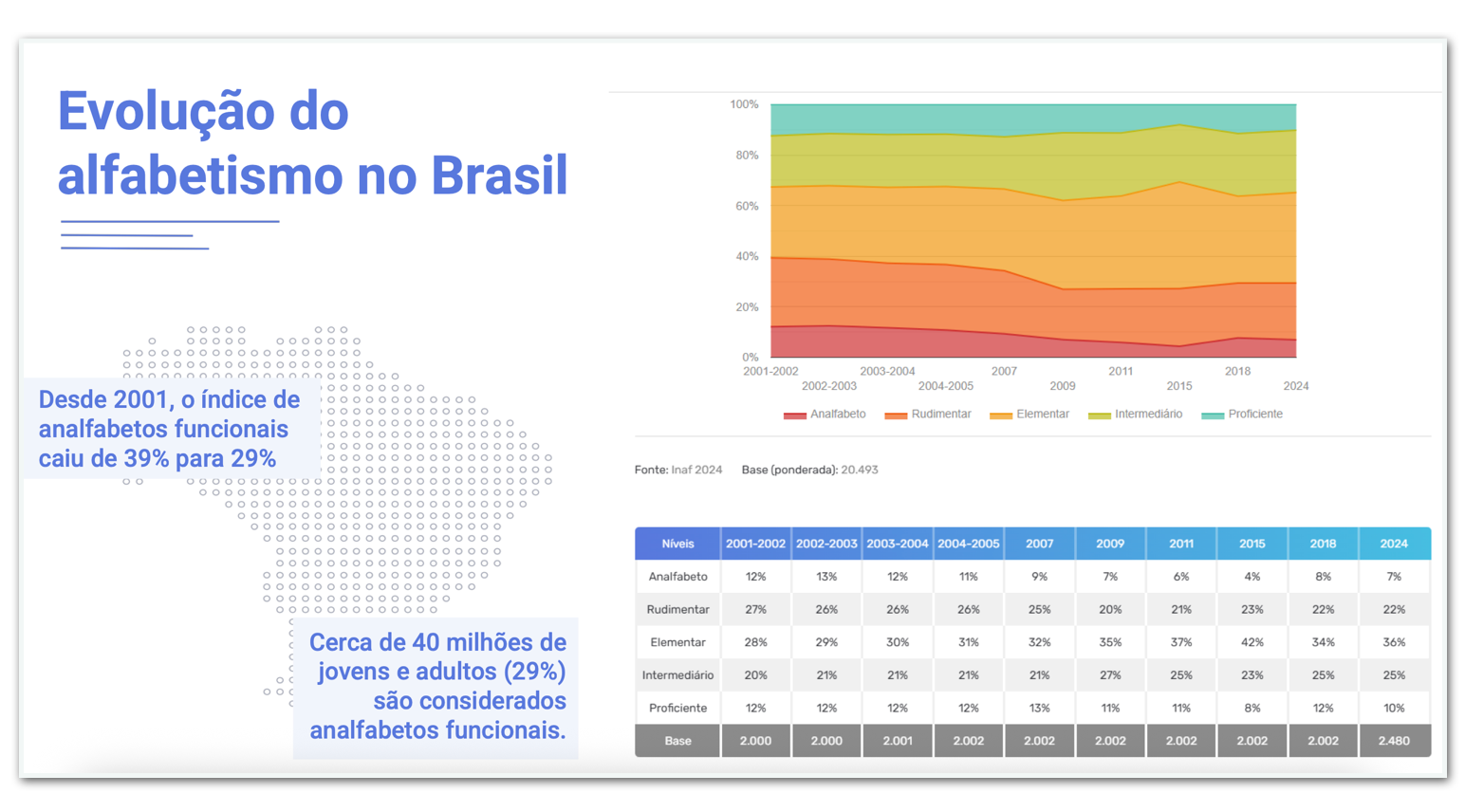 Evolução do alfabetismo no Brasil

Desde 2001, o índice de analfabetos funcionais caiu de 39% para 29%

Cerca de 40 milhões de jovens e adultos (29%) são considerados analfabetos funcionais.

100%
80%
60%
40%
20%
0%

2001-2002
2002-2003
2003-2004
2004-2005
2007
2009
2011
2015
2018
2024

Analfabeto Rudimentar Elementar Intermediário Proficiente

Fonte: Inaf 2024 Base (ponderada): 20.493

| Níveis | 2001-2002 | 2002-2003 | 2003-2004 | 2004-2005 | 2007 | 2009 | 2011 | 2015 | 2018 | 2024 |
|---|---|---|---|---|---|---|---|---|---|---|
| Analfabeto | 12% | 13% | 12% | 11% | 9% | 7% | 6% | 4% | 8% | 7% |
| Rudimentar | 27% | 26% | 26% | 26% | 25% | 20% | 21% | 23% | 22% | 22% |
| Elementar | 28% | 29% | 30% | 31% | 32% | 35% | 37% | 42% | 34% | 36% |
| Intermediário | 20% | 21% | 21% | 21% | 21% | 27% | 25% | 23% | 25% | 25% |
| Proficiente | 12% | 12% | 12% | 12% | 13% | 11% | 11% | 8% | 12% | 10% |
| Base | 2.000 | 2.000 | 2.001 | 2.002 | 2.002 | 2.002 | 2.002 | 2.002 | 2.002 | 2.480 |